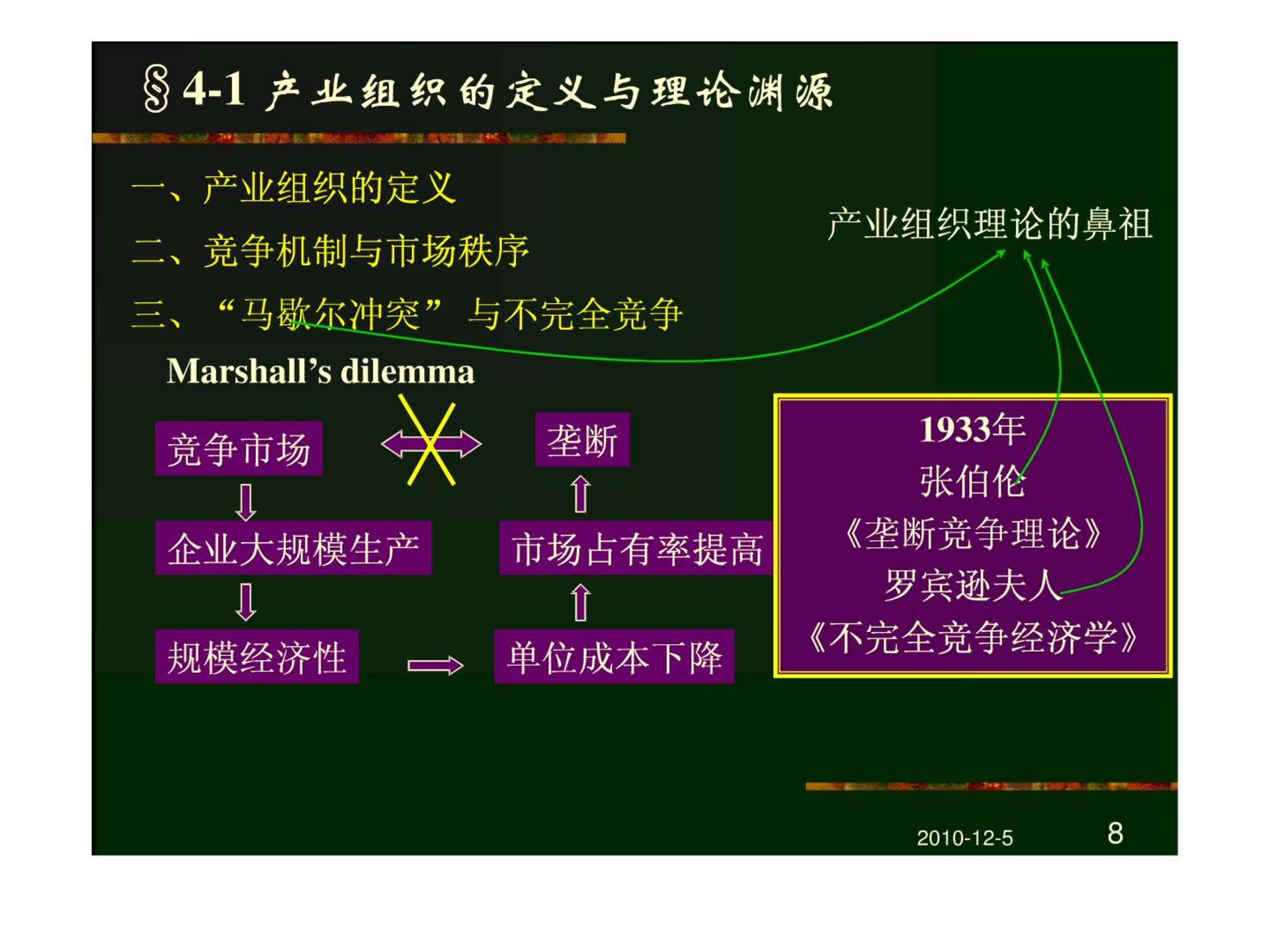 §4-1 产业组织的定义与理论渊源

一、产业组织的定义

二、竞争机制与市场秩序

三、“马歇尔冲突”与不完全竞争

产业组织理论的鼻祖

Marshall’s dilemma

竞争市场

垄断

企业大规模生产

市场占有率提高

规模经济性

单位成本下降

1933年
张伯伦
《垄断竞争理论》
罗宾逊夫人
《不完全竞争经济学》

2010-12-5

8